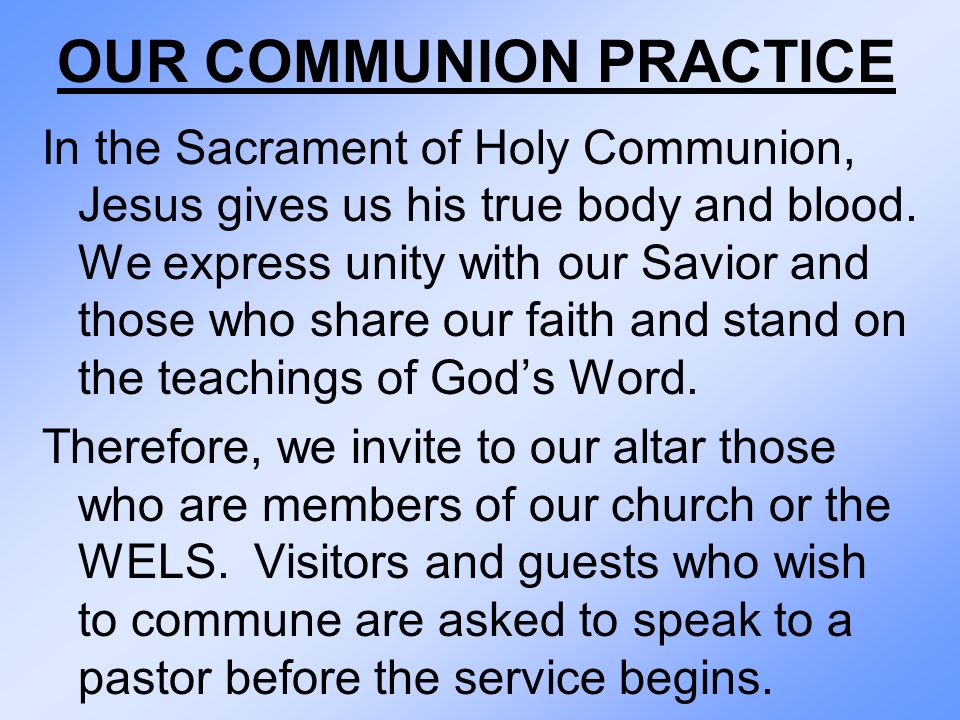 OUR COMMUNION PRACTICE

In the Sacrament of Holy Communion, Jesus gives us his true body and blood. We express unity with our Savior and those who share our faith and stand on the teachings of God's Word.

Therefore, we invite to our altar those who are members of our church or the WELS.  Visitors and guests who wish to commune are asked to speak to a pastor before the service begins.